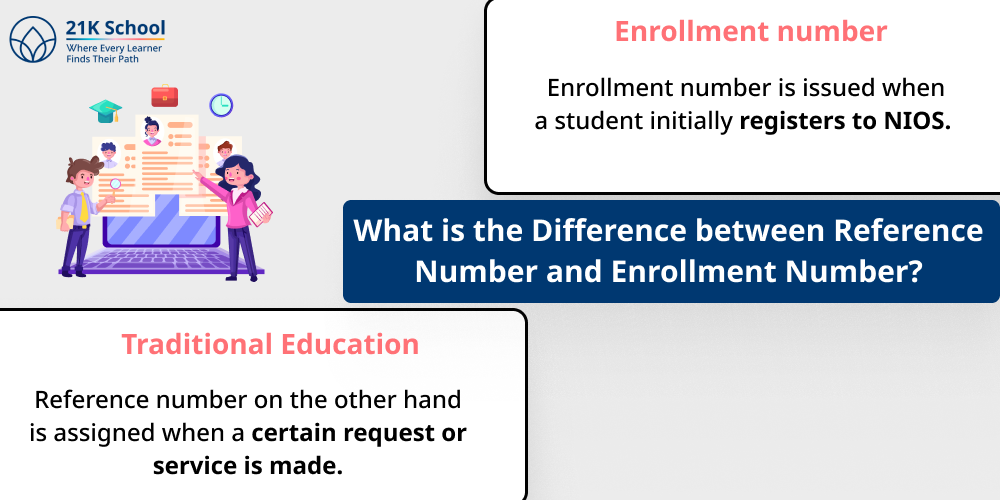 21K School
Where Every Learner
Finds Their Path

Enrollment number

Enrollment number is issued when a student initially registers to NIOS.

What is the Difference between Reference Number and Enrollment Number?

Traditional Education

Reference number on the other hand is assigned when a certain request or service is made.